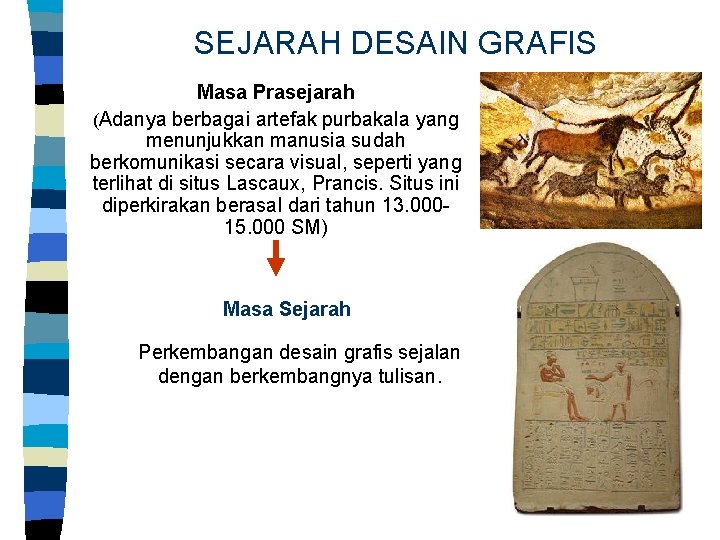 SEJARAH DESAIN GRAFIS

Masa Prasejarah

(Adanya berbagai artefak purbakala yang menunjukkan manusia sudah berkomunikasi secara visual, seperti yang terlihat di situs Lascaux, Prancis. Situs ini diperkirakan berasal dari tahun 13.000-15.000 SM)

Masa Sejarah

Perkembangan desain grafis sejalan dengan berkembangnya tulisan.